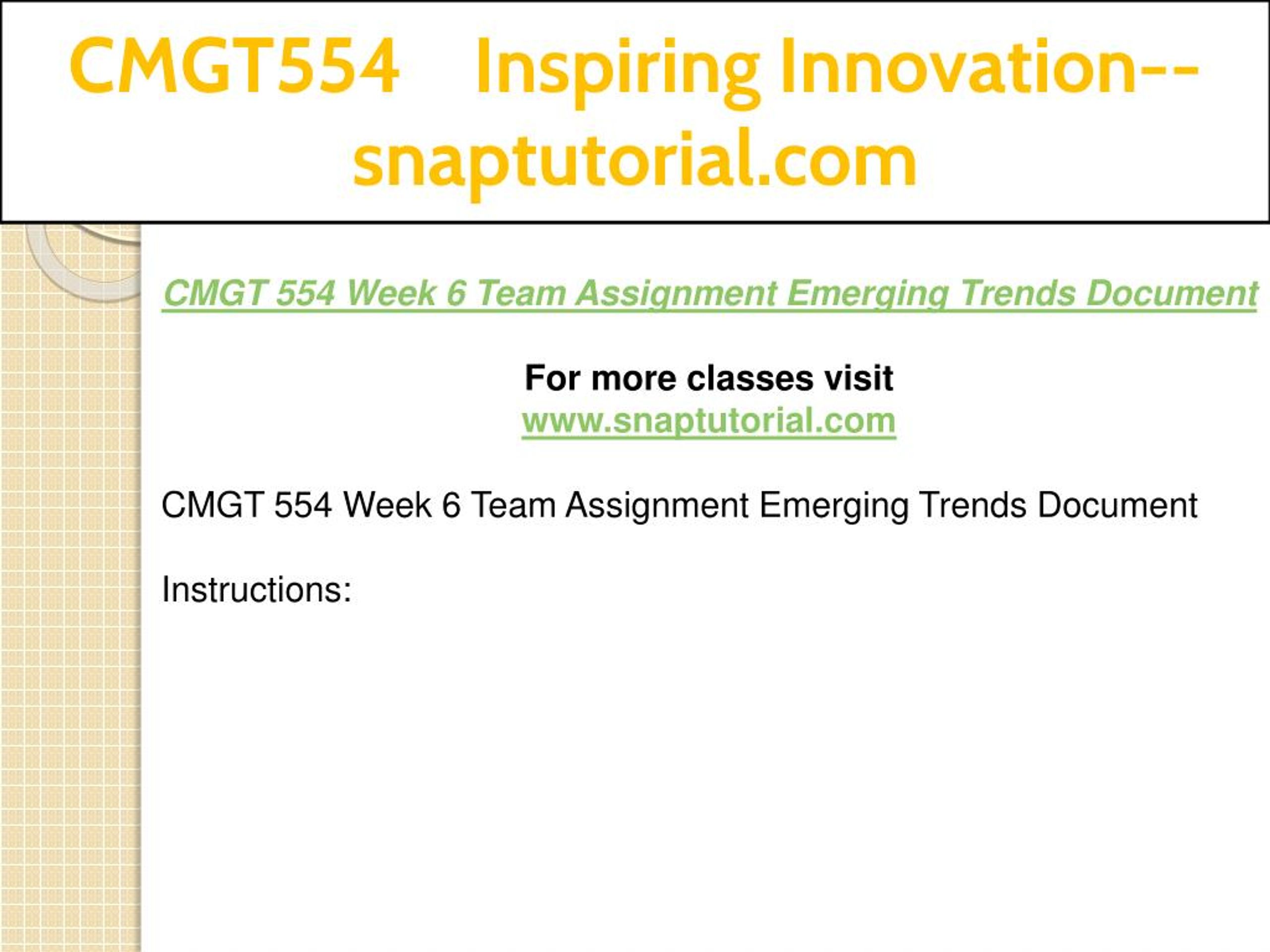 CMGT554 Inspiring Innovation--snaptutorial.com

CMGT 554 Week 6 Team Assignment Emerging Trends Document

For more classes visit
www.snaptutorial.com

CMGT 554 Week 6 Team Assignment Emerging Trends Document

Instructions: